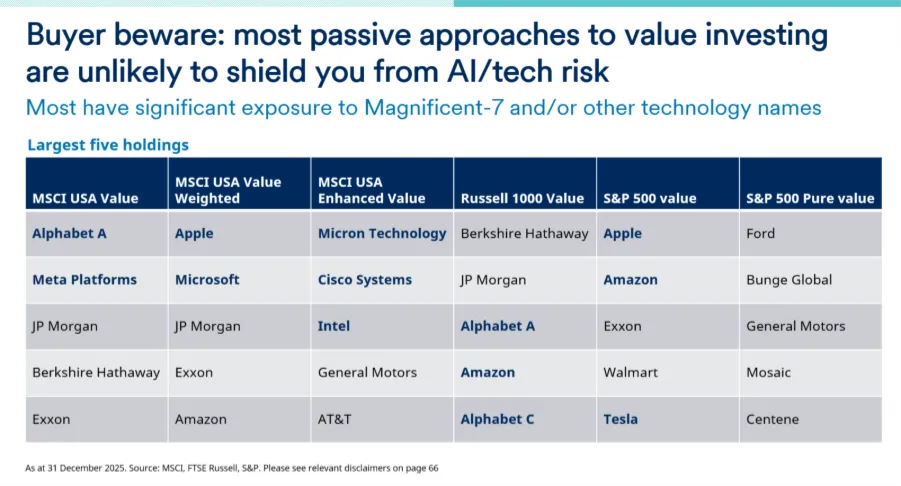 Buyer beware: most passive approaches to value investing are unlikely to shield you from AI/tech risk

Most have significant exposure to Magnificent-7 and/or other technology names

Largest five holdings

| MSCI USA Value | MSCI USA Value Weighted | MSCI USA Enhanced Value | Russell 1000 Value | S&P 500 value | S&P 500 Pure value |
|---|---|---|---|---|---|
| Alphabet A | Apple | Micron Technology | Berkshire Hathaway | Apple | Ford |
| Meta Platforms | Microsoft | Cisco Systems | JP Morgan | Amazon | Bunge Global |
| JP Morgan | JP Morgan | Intel | Alphabet A | Exxon | General Motors |
| Berkshire Hathaway | Exxon | General Motors | Amazon | Walmart | Mosaic |
| Exxon | Amazon | AT&T | Alphabet C | Tesla | Centene |

As at 31 December 2025. Source: MSCI, FTSE Russell, S&P. Please see relevant disclaimers on page 66